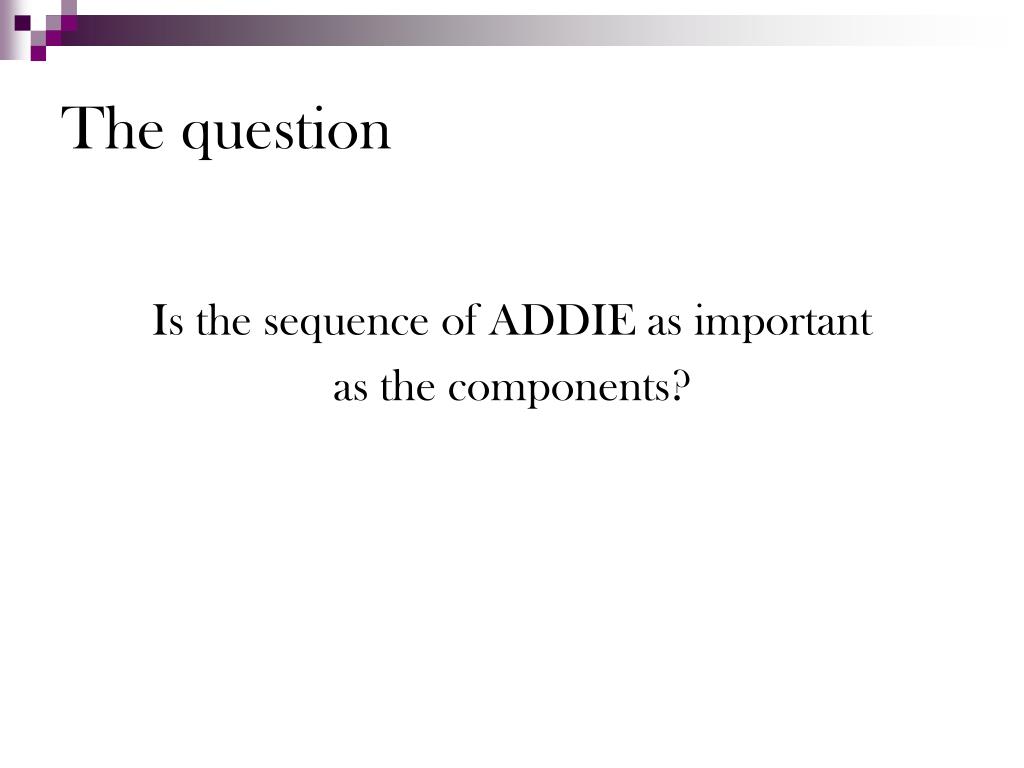 The question

Is the sequence of ADDIE as important as the components?